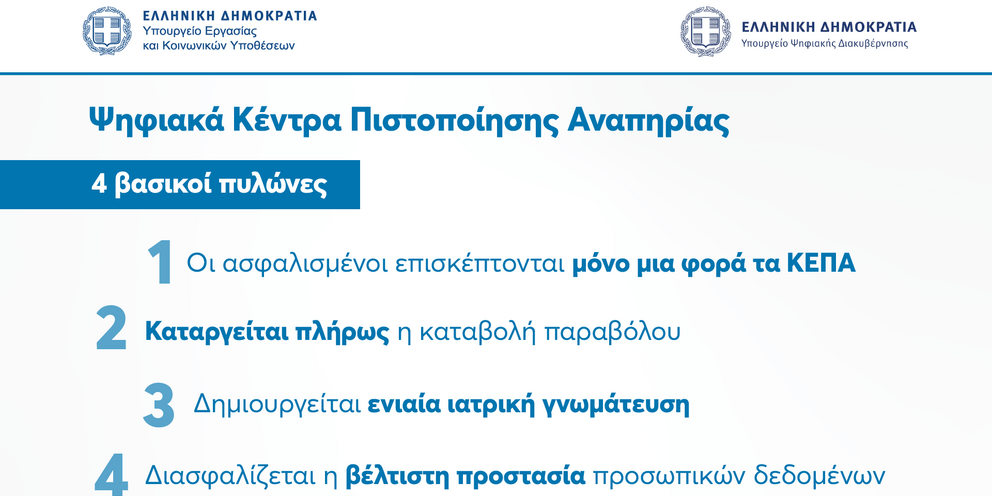 ΕΛΛΗΝΙΚΗ ΔΗΜΟΚΡΑΤΙΑ
Υπουργείο Εργασίας και Κοινωνικών Υποθέσεων

ΕΛΛΗΝΙΚΗ ΔΗΜΟΚΡΑΤΙΑ
Υπουργείο Ψηφιακής Διακυβέρνησης

Ψηφιακά Κέντρα Πιστοποίησης Αναπηρίας

4 βασικοί πυλώνες

1 Οι ασφαλισμένοι επισκέπτονται μόνο μια φορά τα ΚΕΠΑ

2 Καταργείται πλήρως η καταβολή παραβόλου

3 Δημιουργείται ενιαία ιατρική γνωμάτευση

4 Διασφαλίζεται η βέλτιστη προστασία προσωπικών δεδομένων